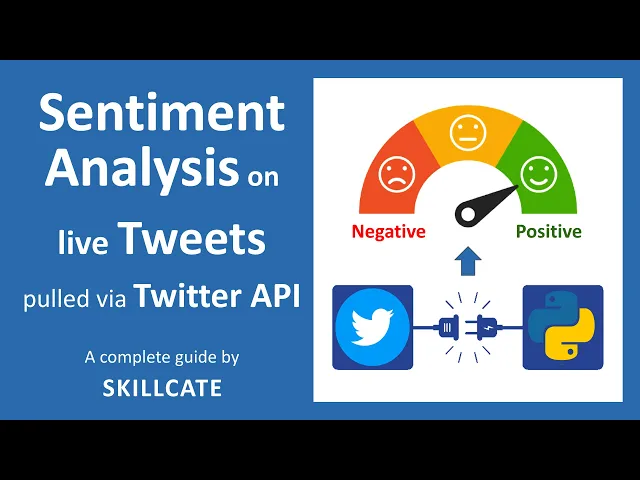 Sentiment Analysis on live Tweets pulled via Twitter API

A complete guide by
SKILLCATE

Negative
Positive